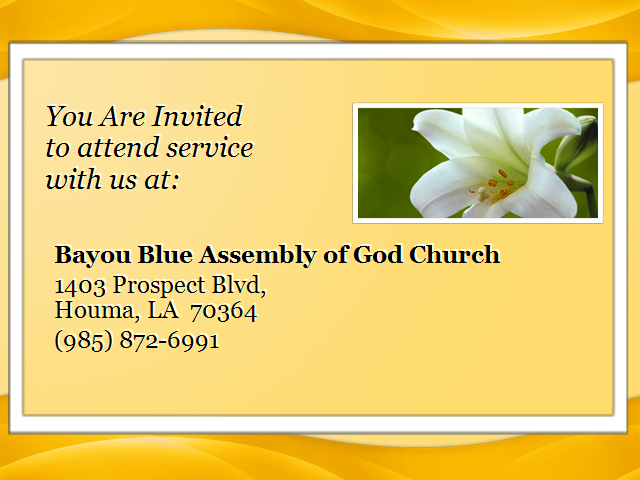 You Are Invited to attend service with us at:

Bayou Blue Assembly of God Church
1403 Prospect Blvd,
Houma, LA 70364
(985) 872-6991